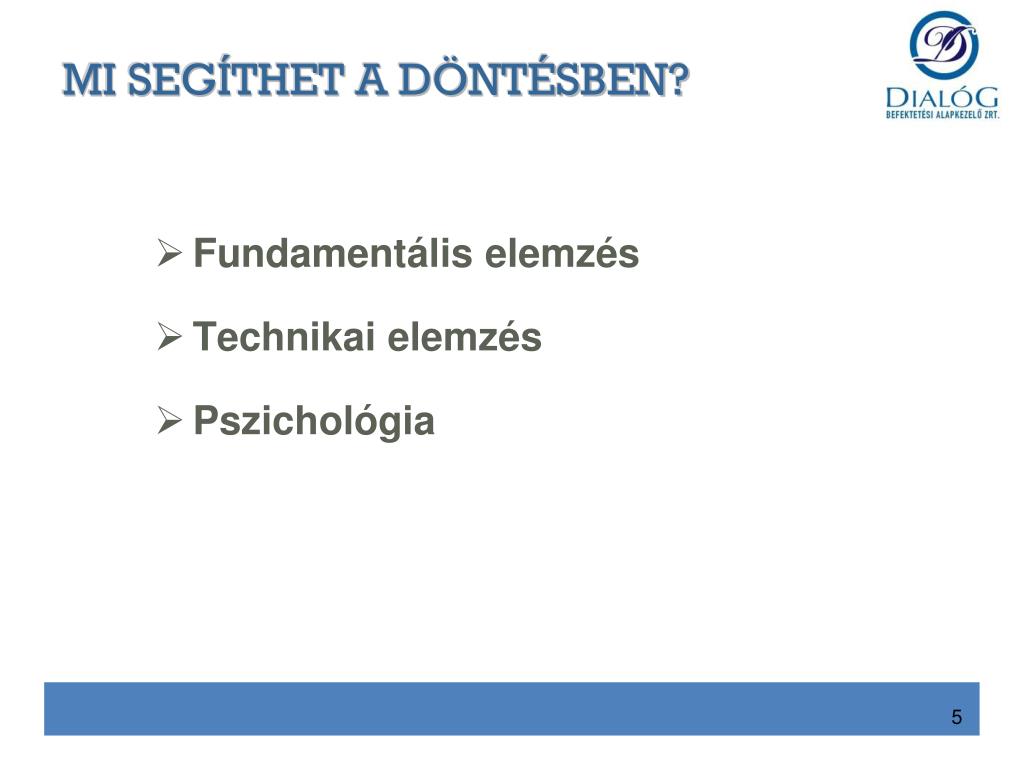 MI SEGÍTHET A DÖNTÉSBEN?

DIALÓG
BEFEKTETÉSI ALAPKEZELŐ ZRT.

➢ Fundamentális elemzés

➢ Technikai elemzés

➢ Pszichológia

5